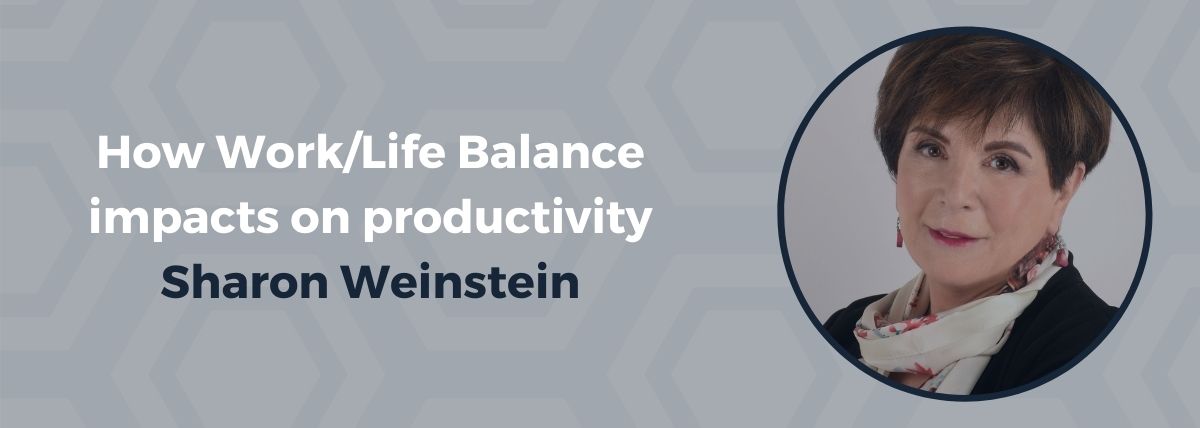 How Work/Life Balance impacts on productivity
Sharon Weinstein